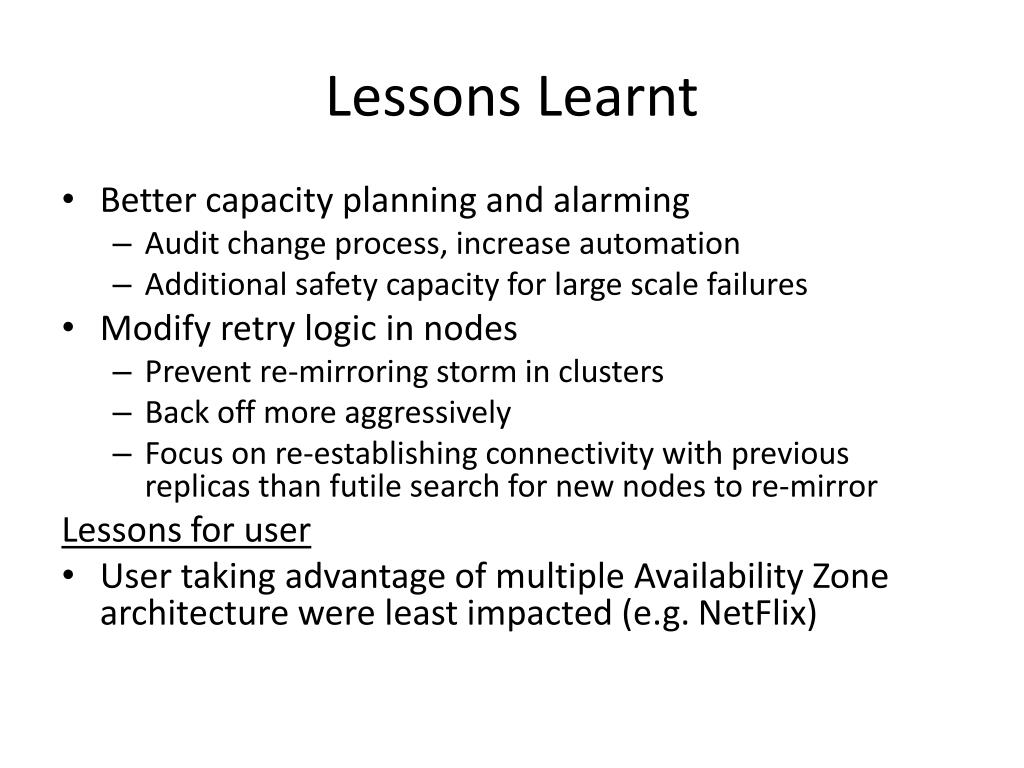 Lessons Learnt

• Better capacity planning and alarming
– Audit change process, increase automation
– Additional safety capacity for large scale failures
• Modify retry logic in nodes
– Prevent re-mirroring storm in clusters
– Back off more aggressively
– Focus on re-establishing connectivity with previous replicas than futile search for new nodes to re-mirror

Lessons for user
• User taking advantage of multiple Availability Zone architecture were least impacted (e.g. NetFlix)